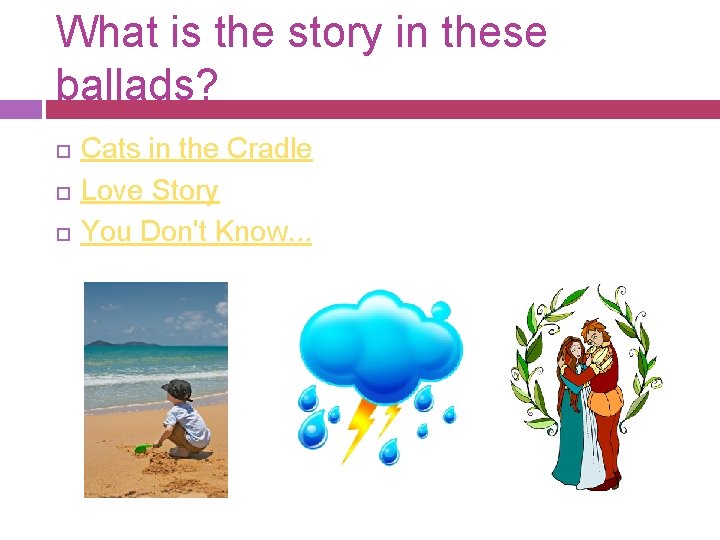 What is the story in these ballads?

Cats in the Cradle
Love Story
You Don't Know...